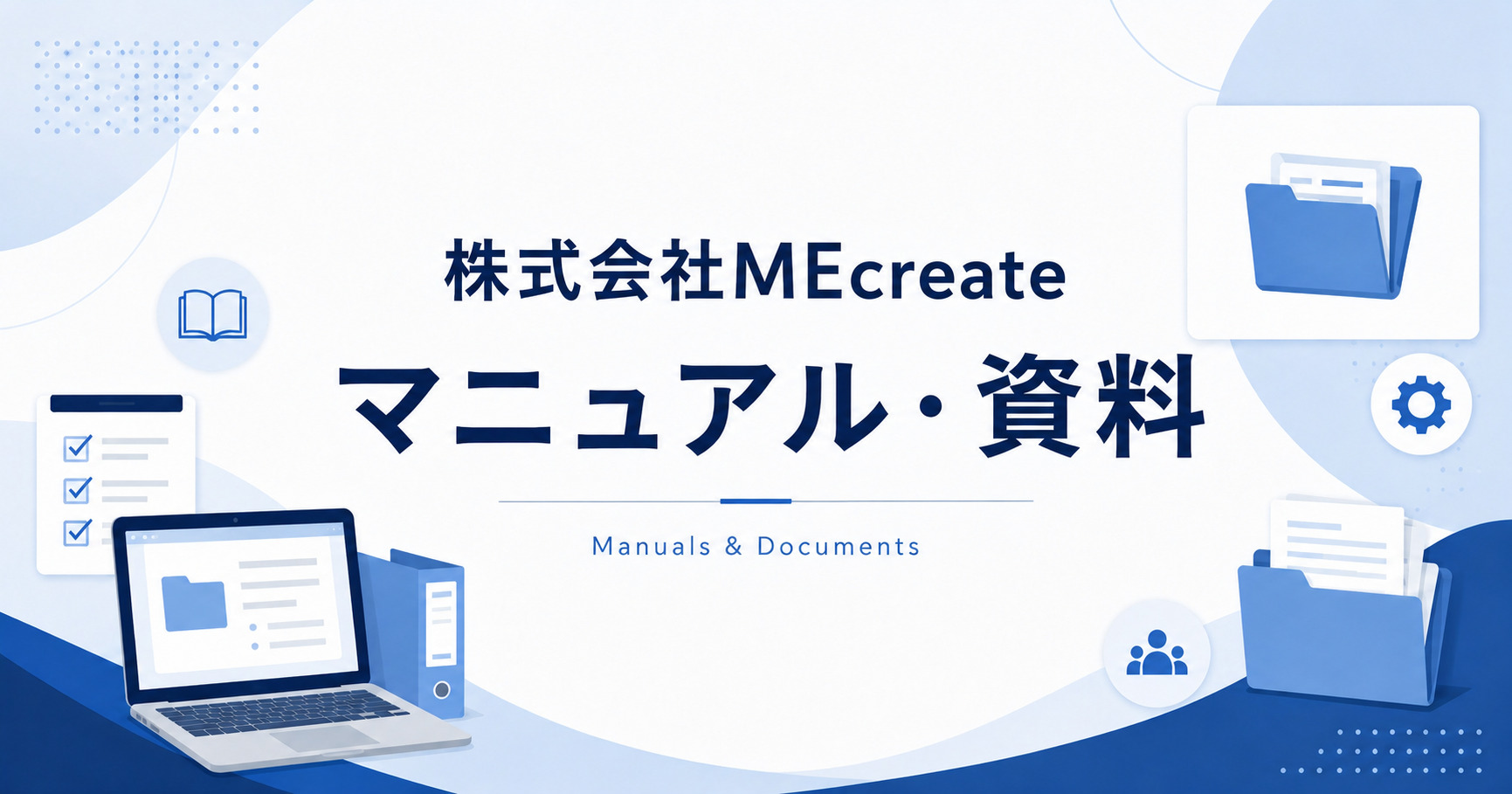 株式会社MEcreate

マニュアル・資料

Manuals & Documents